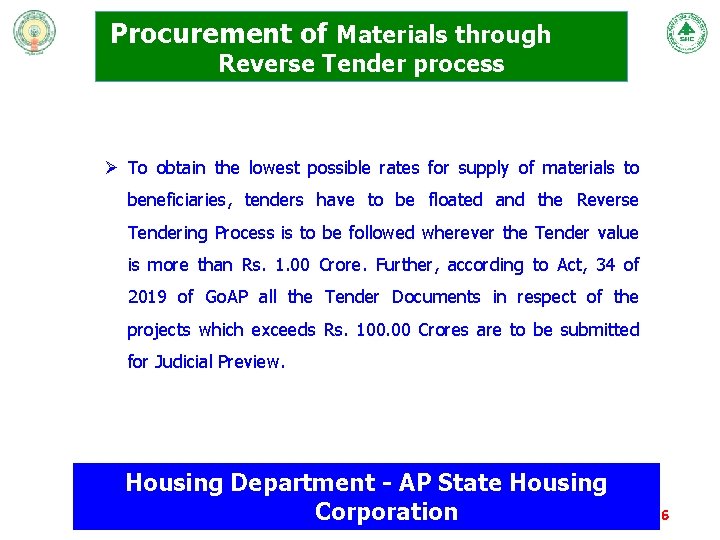 Procurement of Materials through Reverse Tender process

➢ To obtain the lowest possible rates for supply of materials to beneficiaries, tenders have to be floated and the Reverse Tendering Process is to be followed wherever the Tender value is more than Rs. 1.00 Crore. Further, according to Act, 34 of 2019 of GoAP all the Tender Documents in respect of the projects which exceeds Rs. 100.00 Crores are to be submitted for Judicial Preview.

Housing Department - AP State Housing Corporation

6